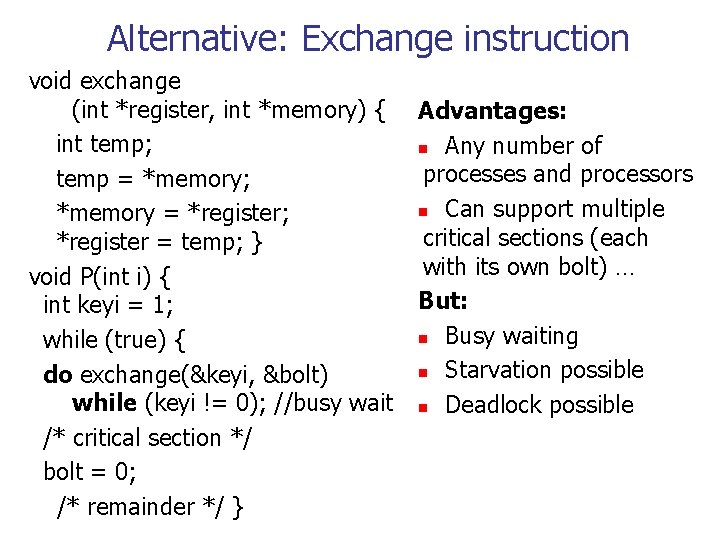 Alternative: Exchange instruction

void exchange
(int *register, int *memory) {
int temp;
temp = *memory;
*memory = *register;
*register = temp; }
void P(int i) {
int keyi = 1;
while (true) {
do exchange(&keyi, &bolt)
while (keyi != 0); //busy wait
/* critical section */
bolt = 0;
/* remainder */ }

Advantages:
- Any number of processes and processors
- Can support multiple critical sections (each with its own bolt) …

But:
- Busy waiting
- Starvation possible
- Deadlock possible